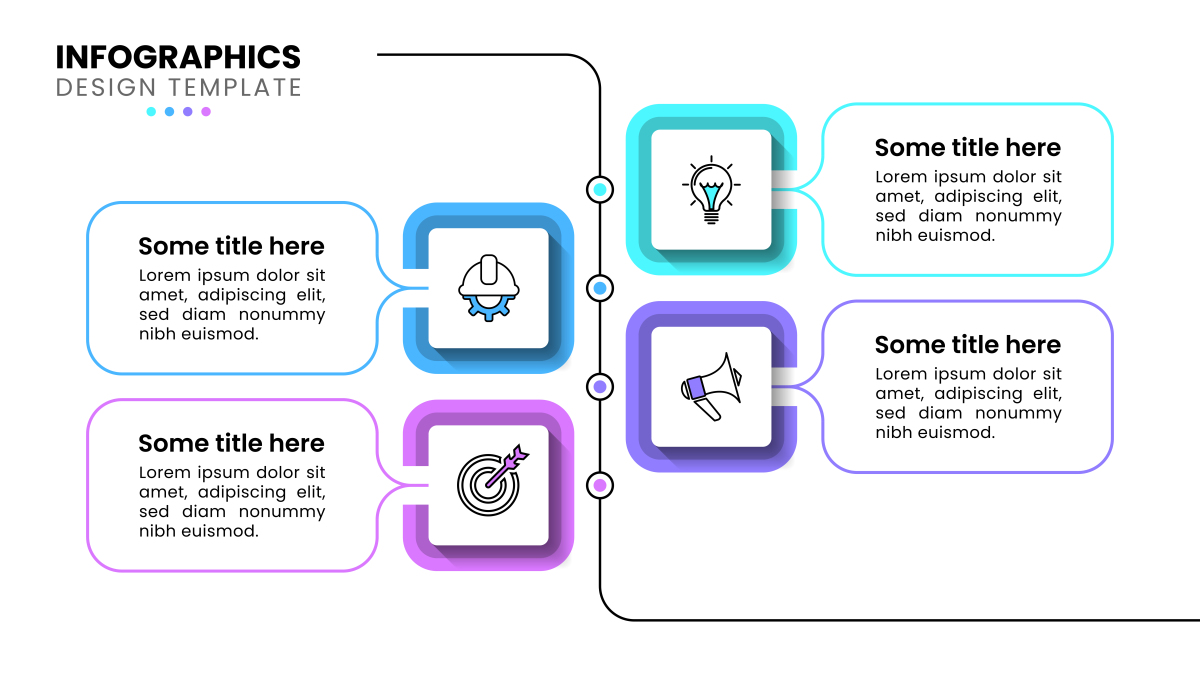 INFOGRAPHICS
DESIGN TEMPLATE

Some title here
Lorem ipsum dolor sit amet, adipiscing elit, sed diam nonummy nibh euismod.

Some title here
Lorem ipsum dolor sit amet, adipiscing elit, sed diam nonummy nibh euismod.

Some title here
Lorem ipsum dolor sit amet, adipiscing elit, sed diam nonummy nibh euismod.

Some title here
Lorem ipsum dolor sit amet, adipiscing elit, sed diam nonummy nibh euismod.